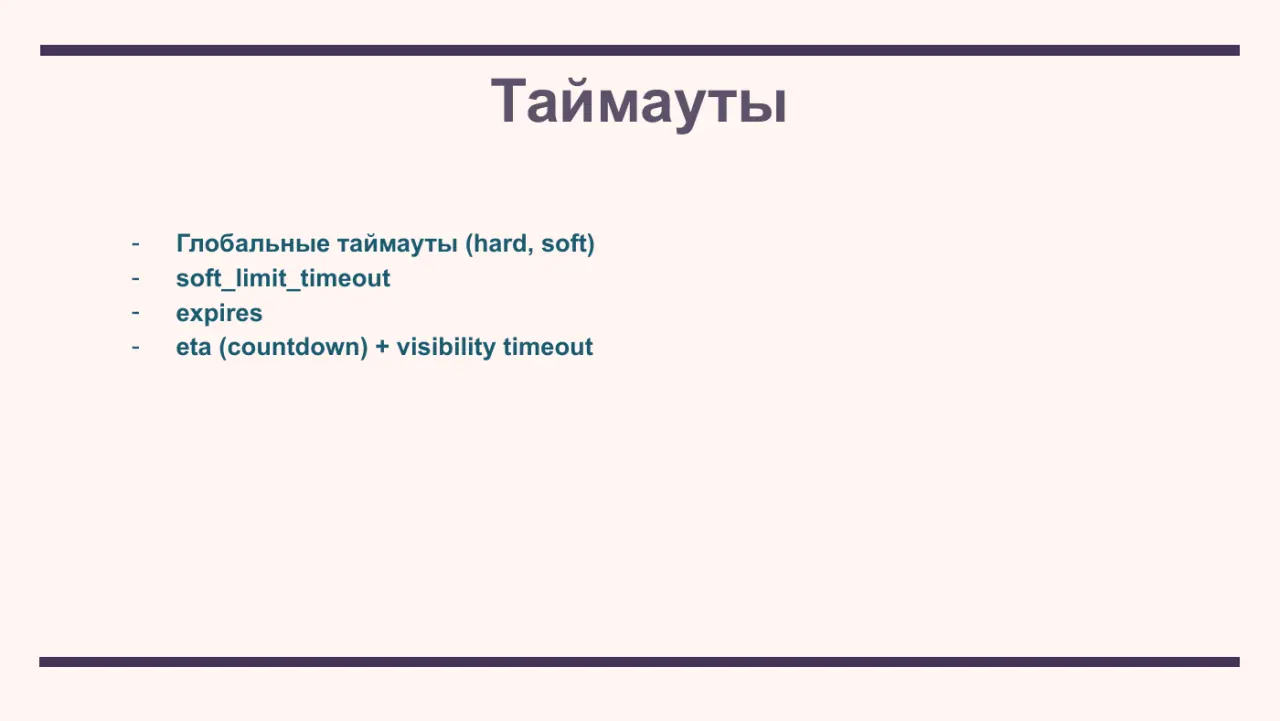 Таймауты

- Глобальные таймауты (hard, soft)
- soft_limit_timeout
- expires
- eta (countdown) + visibility timeout